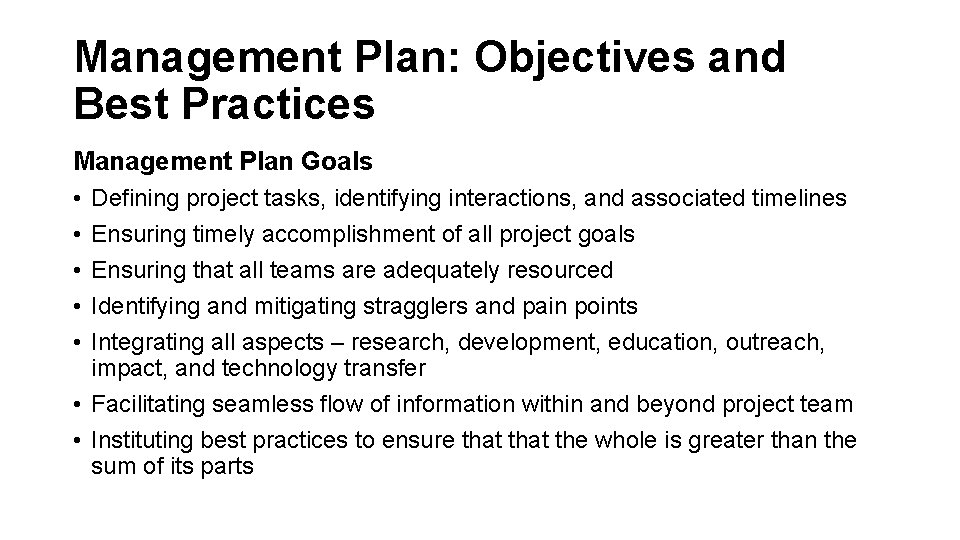 Management Plan: Objectives and Best Practices

Management Plan Goals

• Defining project tasks, identifying interactions, and associated timelines
• Ensuring timely accomplishment of all project goals
• Ensuring that all teams are adequately resourced
• Identifying and mitigating stragglers and pain points
• Integrating all aspects – research, development, education, outreach, impact, and technology transfer
• Facilitating seamless flow of information within and beyond project team
• Instituting best practices to ensure that that the whole is greater than the sum of its parts